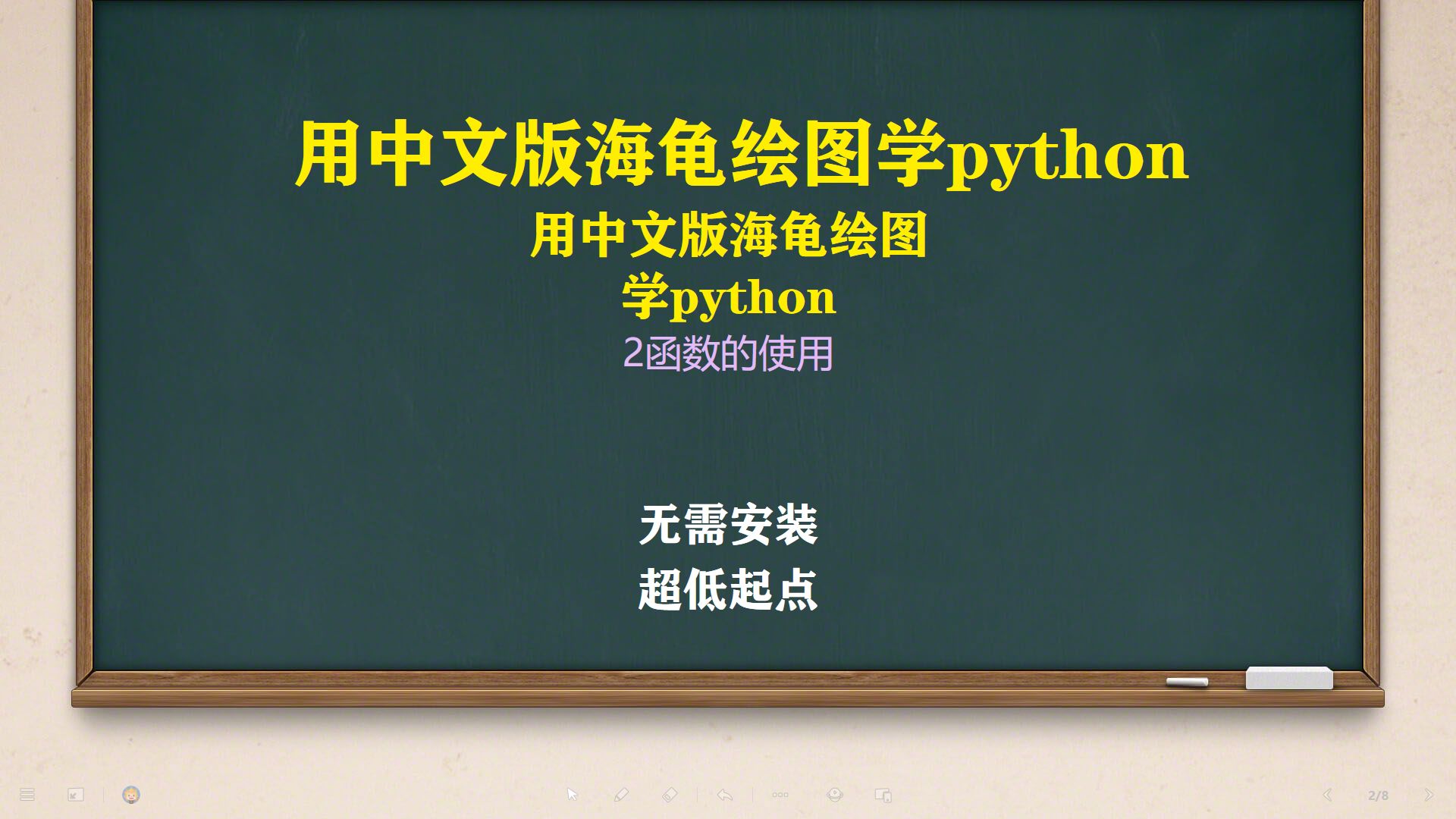 用中文版海龟绘图学python

用中文版海龟绘图
学python

2函数的使用

无需安装
超低起点

2/8